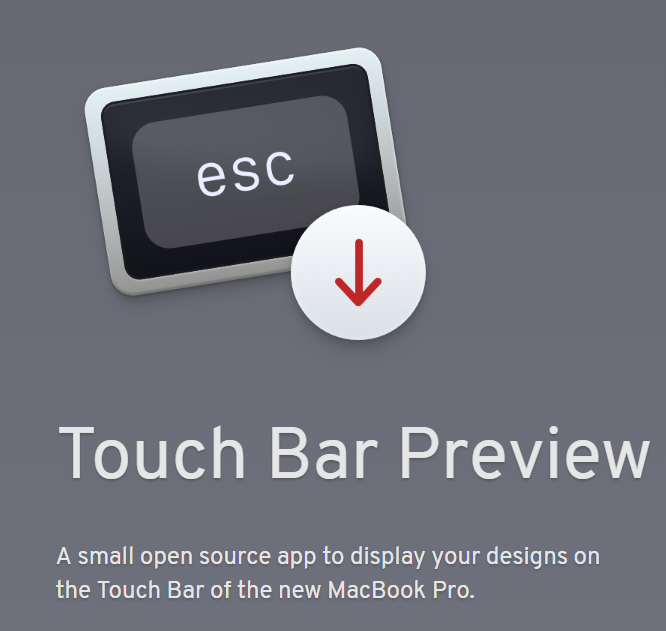 esc

Touch Bar Preview

A small open source app to display your designs on the Touch Bar of the new MacBook Pro.